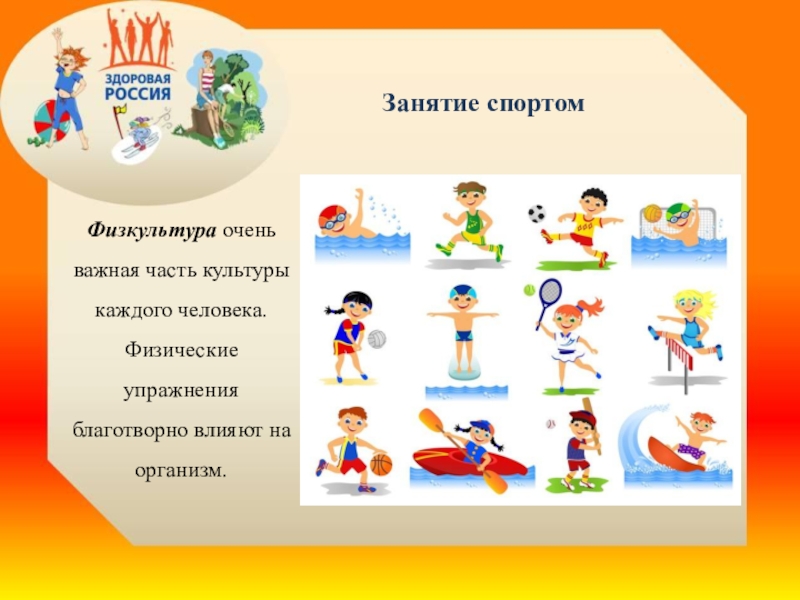 ЗДОРОВАЯ РОССИЯ

Занятие спортом

Физкультура очень важная часть культуры каждого человека. Физические упражнения благотворно влияют на организм.